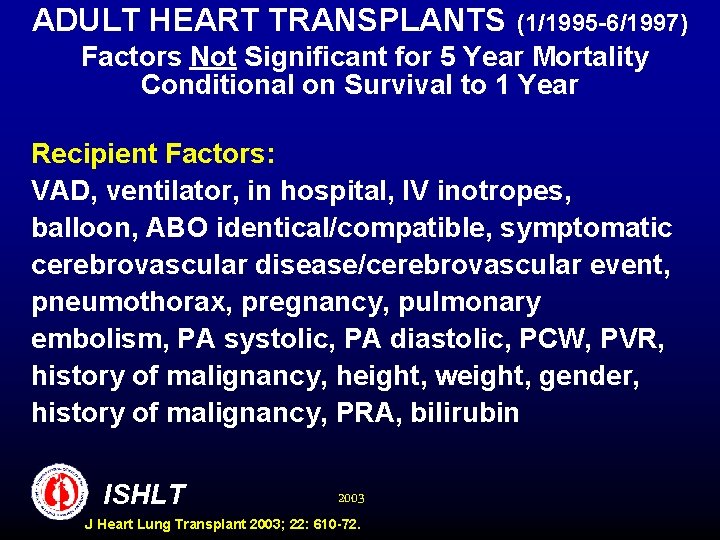 ADULT HEART TRANSPLANTS (1/1995-6/1997)
Factors Not Significant for 5 Year Mortality Conditional on Survival to 1 Year

Recipient Factors:
VAD, ventilator, in hospital, IV inotropes, balloon, ABO identical/compatible, symptomatic cerebrovascular disease/cerebrovascular event, pneumothorax, pregnancy, pulmonary embolism, PA systolic, PA diastolic, PCW, PVR, history of malignancy, height, weight, gender, history of malignancy, PRA, bilirubin

ISHLT
2003
J Heart Lung Transplant 2003; 22: 610-72.